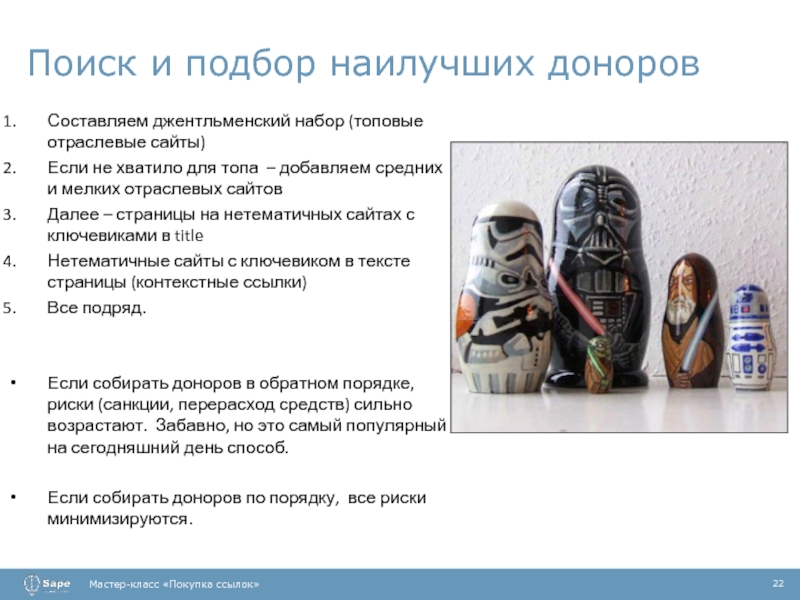 Поиск и подбор наилучших доноров

1. Составляем джентльменский набор (топовые отраслевые сайты)
2. Если не хватило для топа – добавляем средних и мелких отраслевых сайтов
3. Далее – страницы на нетематичных сайтах с ключевиками в title
4. Нетематичные сайты с ключевиком в тексте страницы (контекстные ссылки)
5. Все подряд.

• Если собирать доноров в обратном порядке, риски (санкции, перерасход средств) сильно возрастают. Забавно, но это самый популярный на сегодняшний день способ.

• Если собирать доноров по порядку, все риски минимизируются.

Sape

Мастер-класс «Покупка ссылок»

22